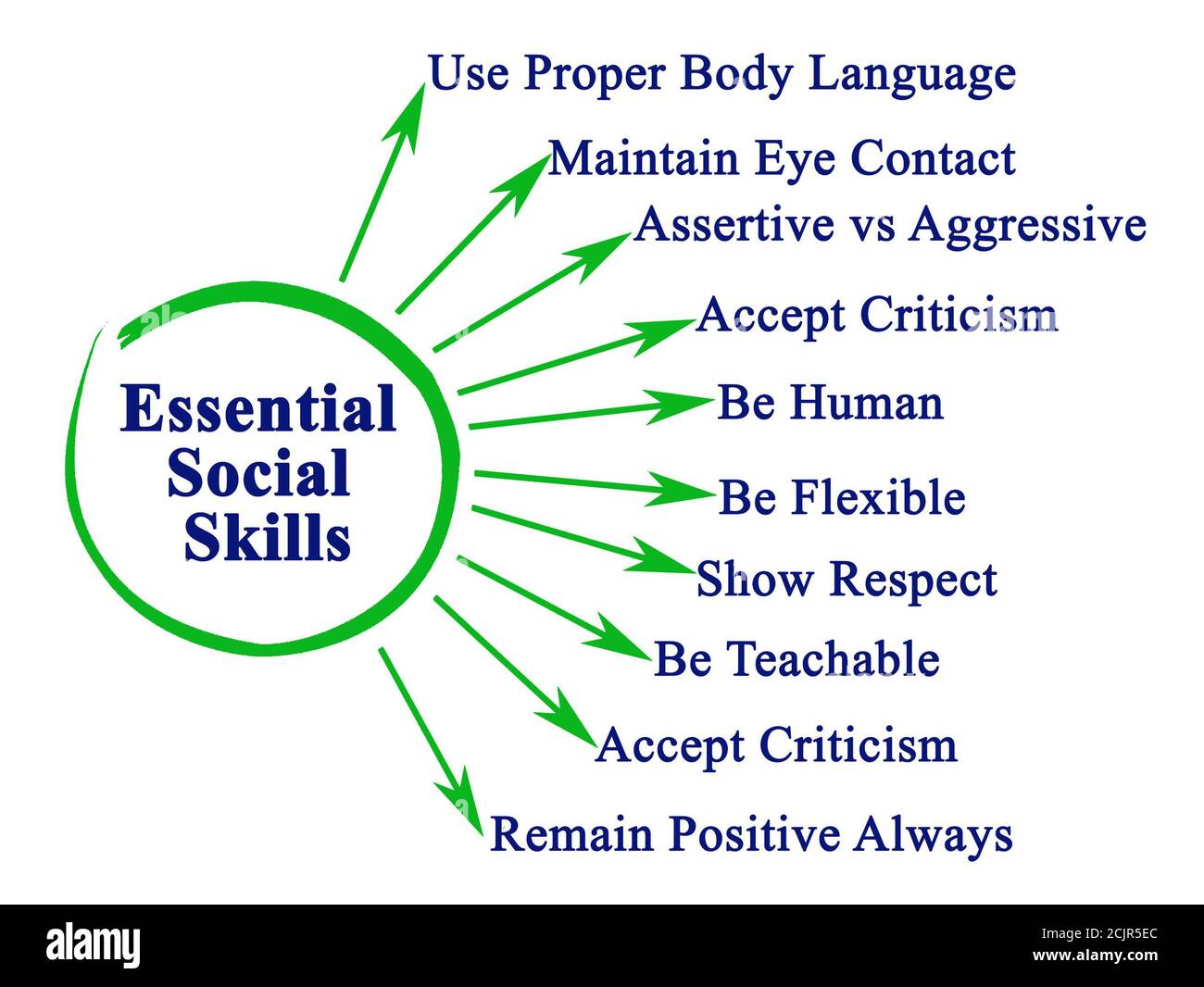 Essential Social Skills

Use Proper Body Language

Maintain Eye Contact

Assertive vs Aggressive

Accept Criticism

Be Human

Be Flexible

Show Respect

Be Teachable

Accept Criticism

Remain Positive Always

alamy

Image ID: 2CJR5EC
www.alamy.com